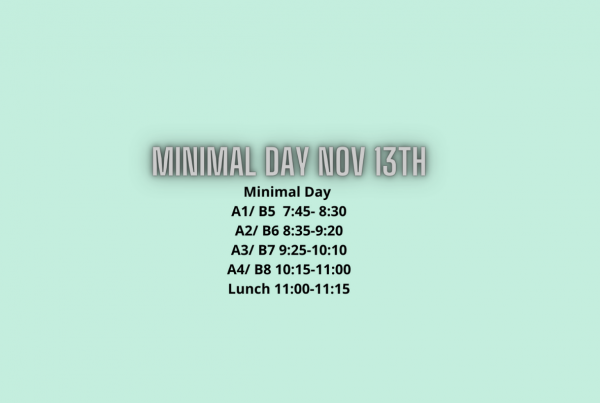 MINIMAL DAY NOV 13TH

Minimal Day
A1/ B5 7:45- 8:30
A2/ B6 8:35-9:20
A3/ B7 9:25-10:10
A4/ B8 10:15-11:00
Lunch 11:00-11:15